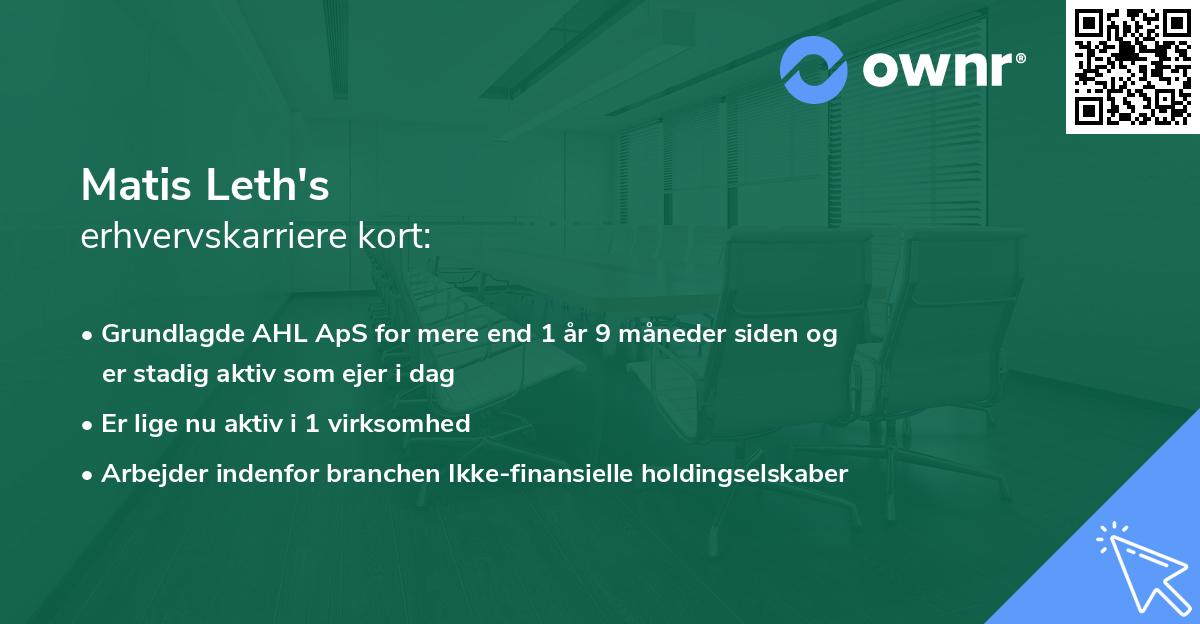 ownr®

Matis Leth's
erhvervskarriere kort:

• Grundlagde AHL ApS for mere end 1 år 9 måneder siden og er stadig aktiv som ejer i dag
• Er lige nu aktiv i 1 virksomhed
• Arbejder indenfor branchen Ikke-finansielle holdingselskaber